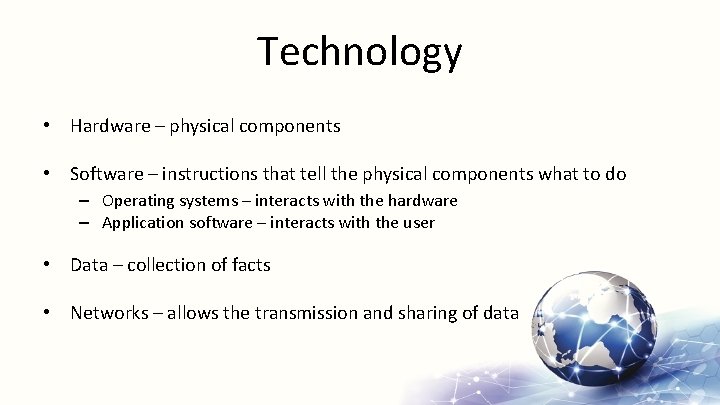 Technology

• Hardware – physical components

• Software – instructions that tell the physical components what to do
– Operating systems – interacts with the hardware
– Application software – interacts with the user

• Data – collection of facts

• Networks – allows the transmission and sharing of data